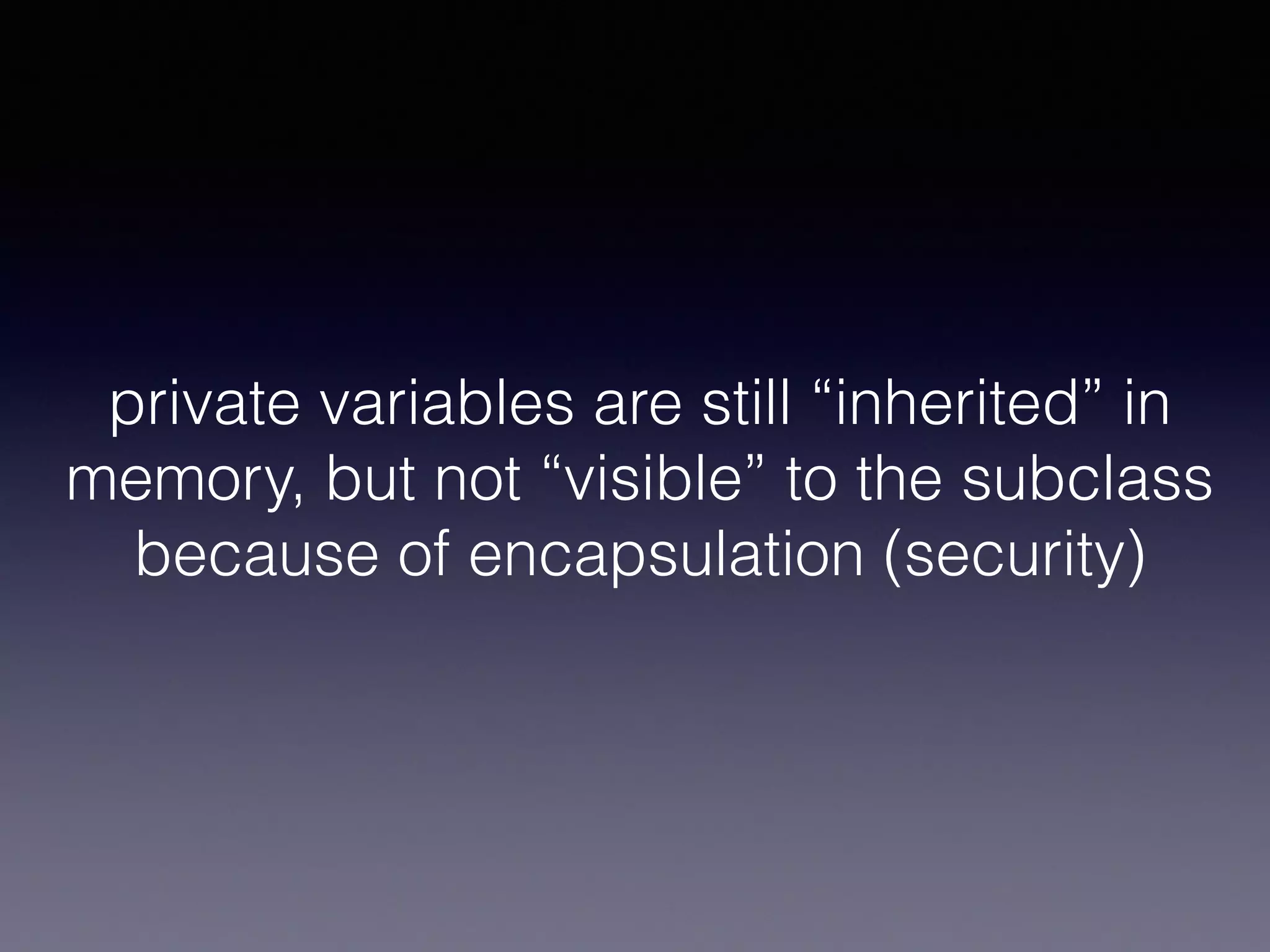 private variables are still “inherited” in memory, but not “visible” to the subclass because of encapsulation (security)